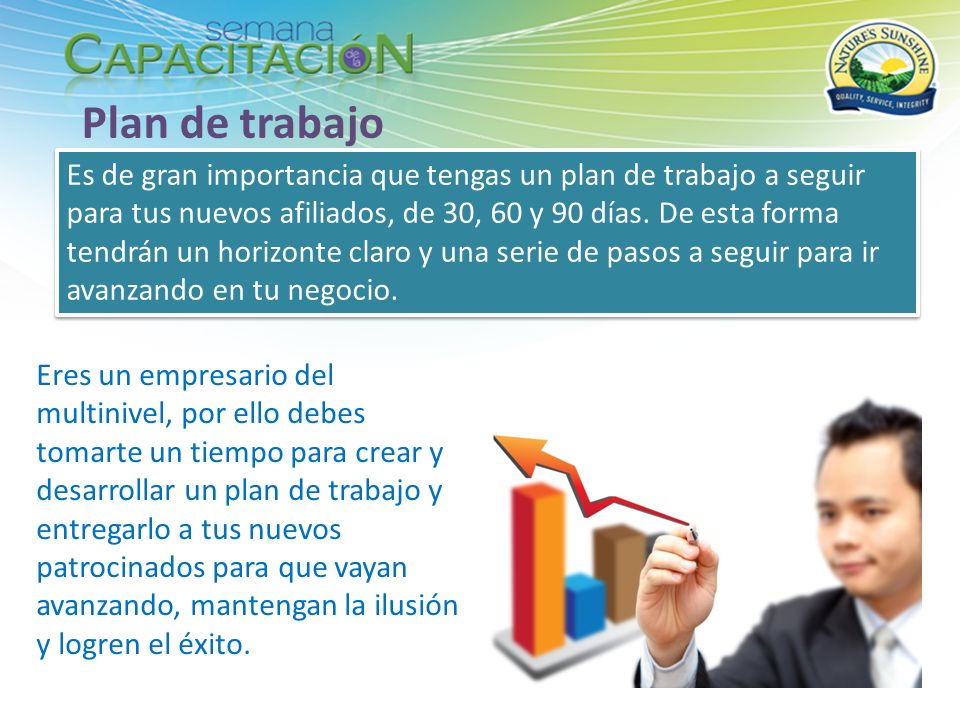 semana
CAPACITACIÓN

NATURE'S SUNSHINE
QUALITY, SERVICE, INTEGRITY

Plan de trabajo

Es de gran importancia que tengas un plan de trabajo a seguir para tus nuevos afiliados, de 30, 60 y 90 días. De esta forma tendrán un horizonte claro y una serie de pasos a seguir para ir avanzando en tu negocio.

Eres un empresario del multinivel, por ello debes tomarte un tiempo para crear y desarrollar un plan de trabajo y entregarlo a tus nuevos patrocinados para que vayan avanzando, mantengan la ilusión y logren el éxito.